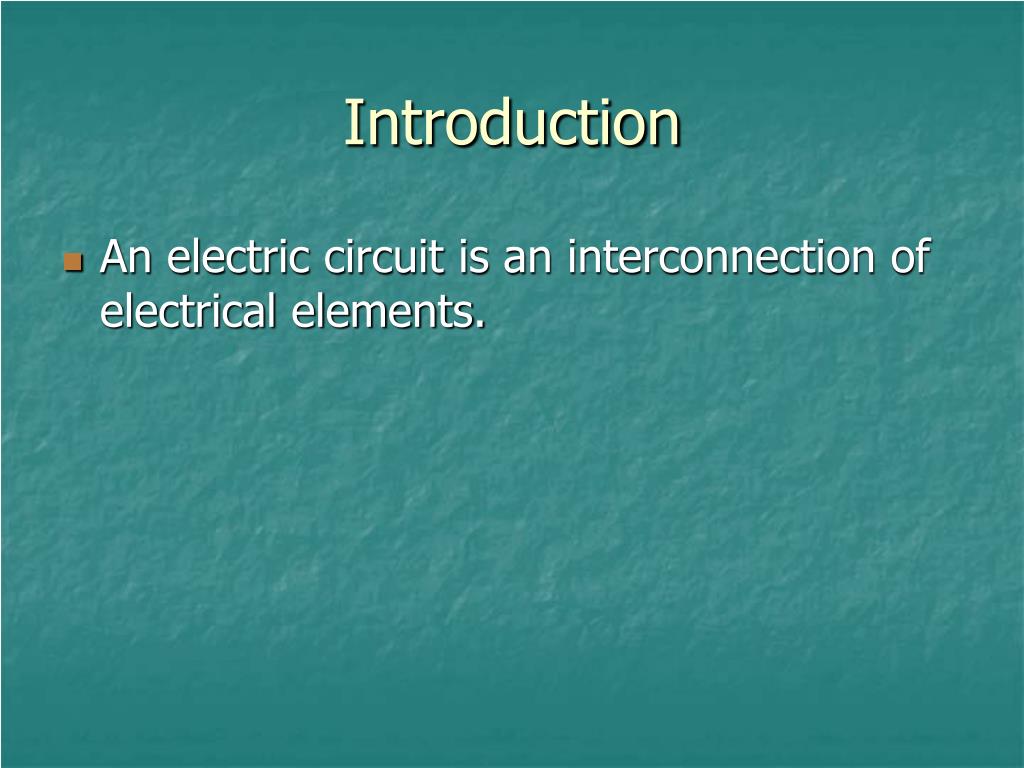 Introduction

An electric circuit is an interconnection of electrical elements.